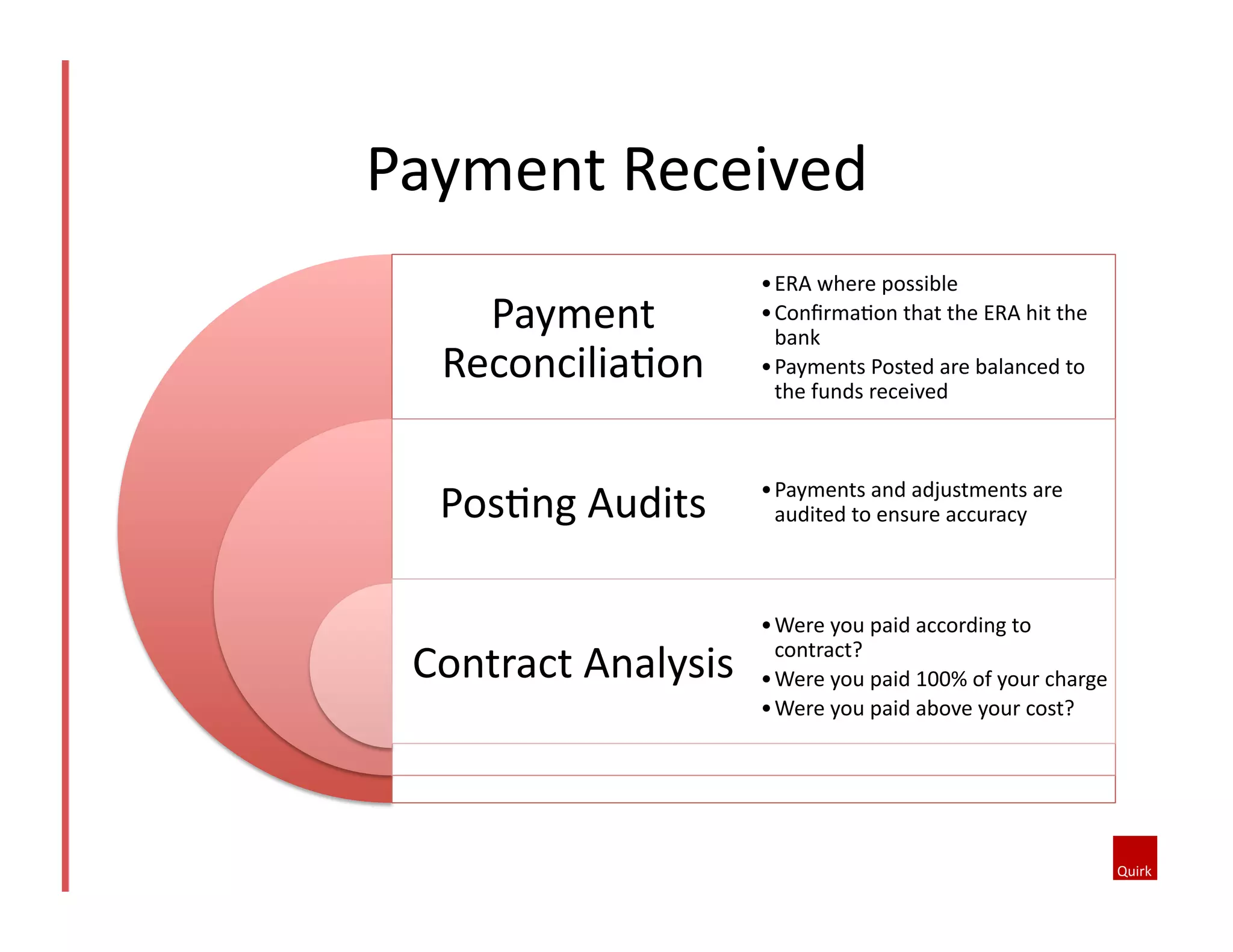 Payment Received

Payment Reconciliation

• ERA where possible
• Confirmation that the ERA hit the bank
• Payments Posted are balanced to the funds received

Posting Audits

• Payments and adjustments are audited to ensure accuracy

Contract Analysis

• Were you paid according to contract?
• Were you paid 100% of your charge
• Were you paid above your cost?

Quirk